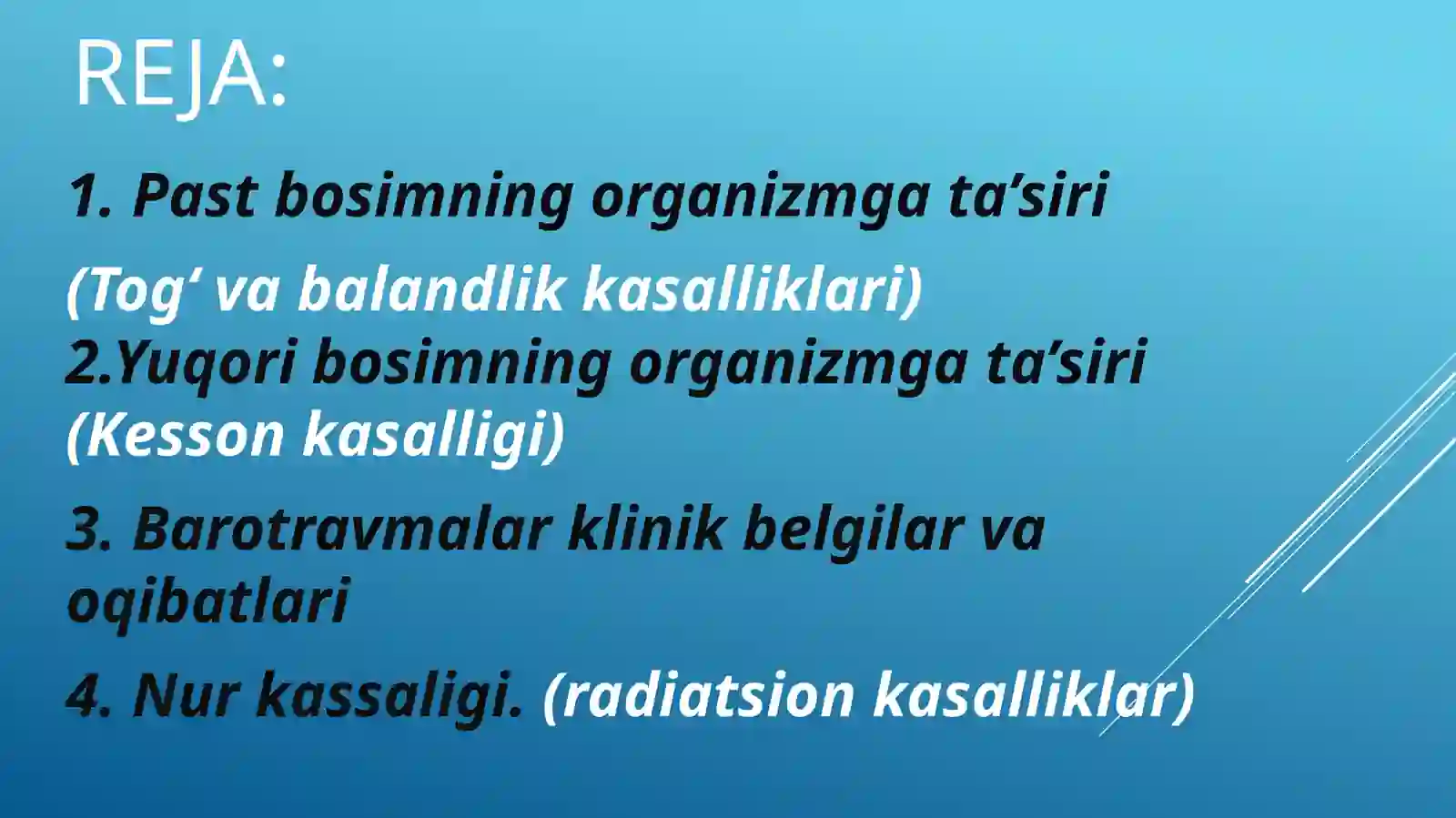 REJA:

1. Past bosimning organizmga ta’siri

(Tog‘ va balandlik kasalliklari)
2.Yuqori bosimning organizmga ta’siri (Kesson kasalligi)

3. Barotravmalar klinik belgilar va oqibatlari

4. Nur kassaligi. (radiatsion kasalliklar)